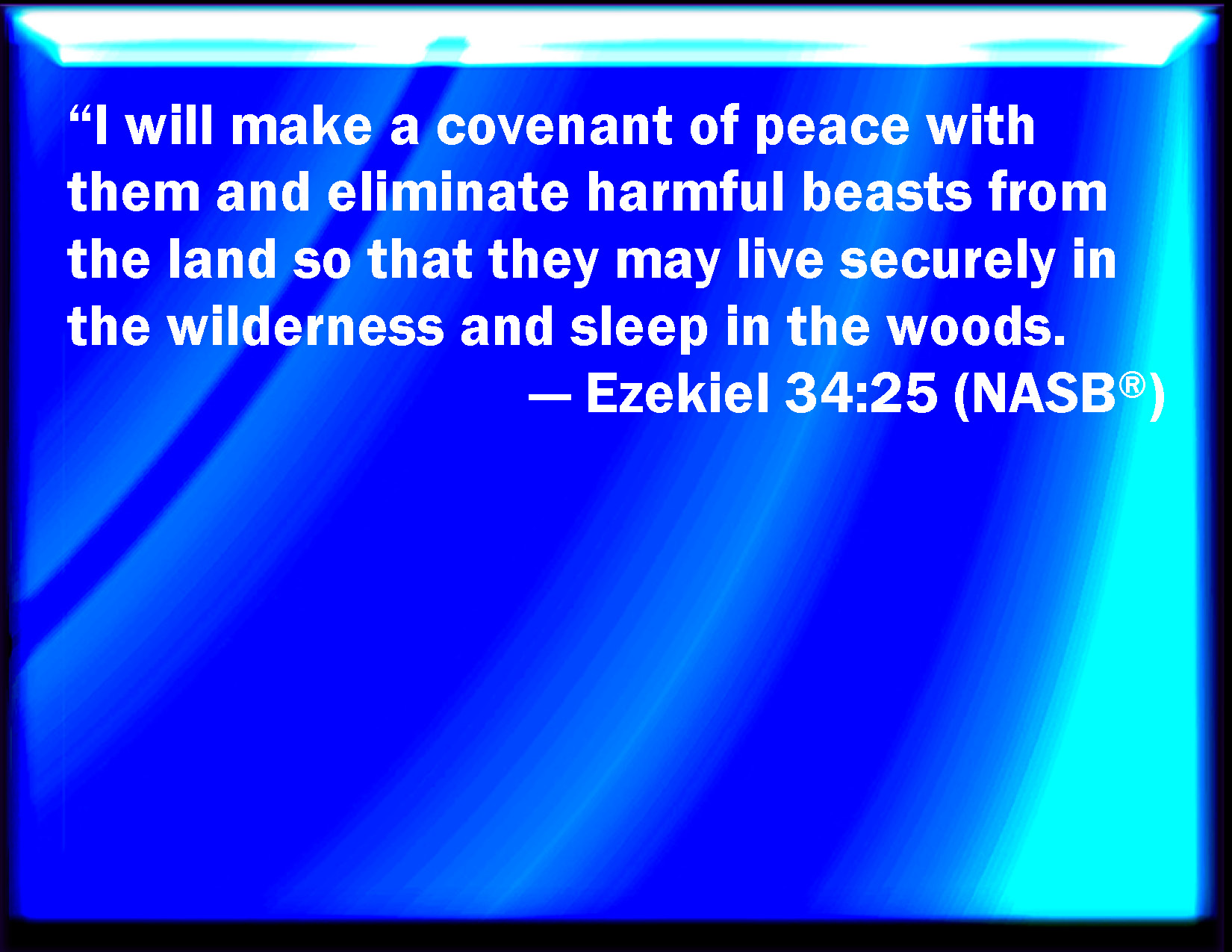 “I will make a covenant of peace with them and eliminate harmful beasts from the land so that they may live securely in the wilderness and sleep in the woods.

— Ezekiel 34:25 (NASB®)